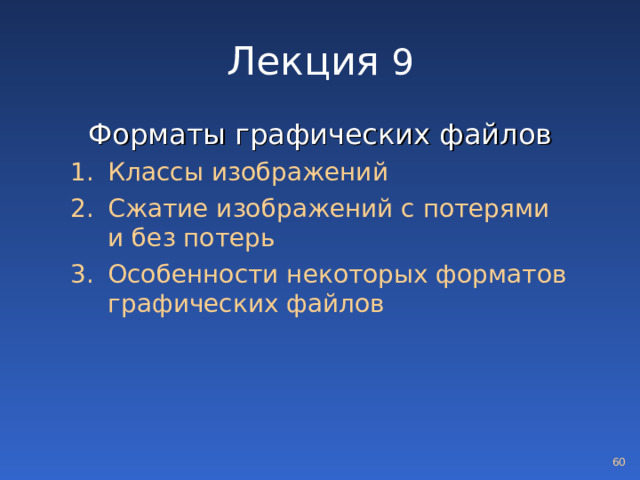 Лекция 9

Форматы графических файлов

1. Классы изображений
2. Сжатие изображений с потерями и без потерь
3. Особенности некоторых форматов графических файлов

60